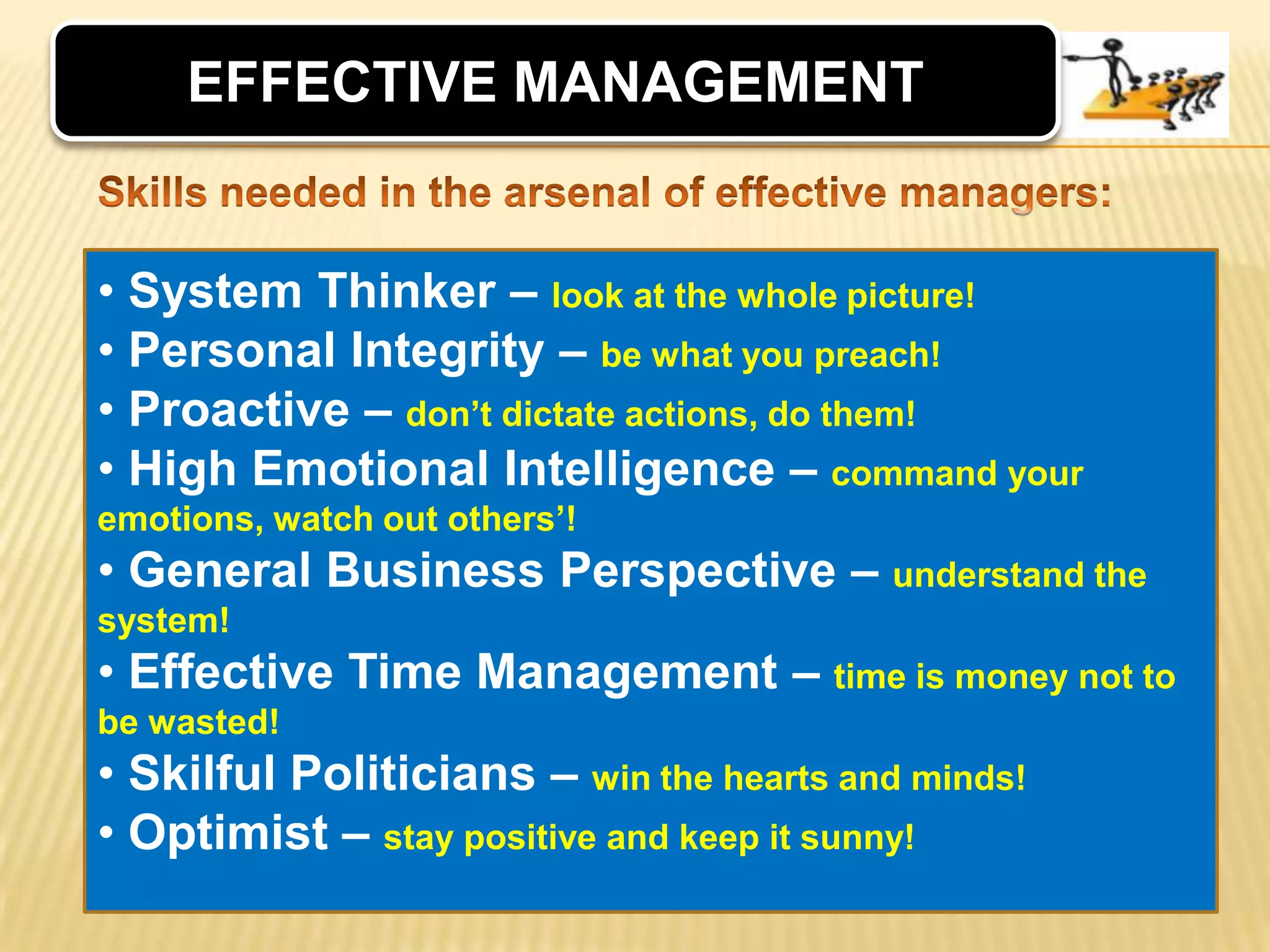 EFFECTIVE MANAGEMENT

Skills needed in the arsenal of effective managers:

• System Thinker – look at the whole picture!
• Personal Integrity – be what you preach!
• Proactive – don’t dictate actions, do them!
• High Emotional Intelligence – command your emotions, watch out others’!
• General Business Perspective – understand the system!
• Effective Time Management – time is money not to be wasted!
• Skilful Politicians – win the hearts and minds!
• Optimist – stay positive and keep it sunny!